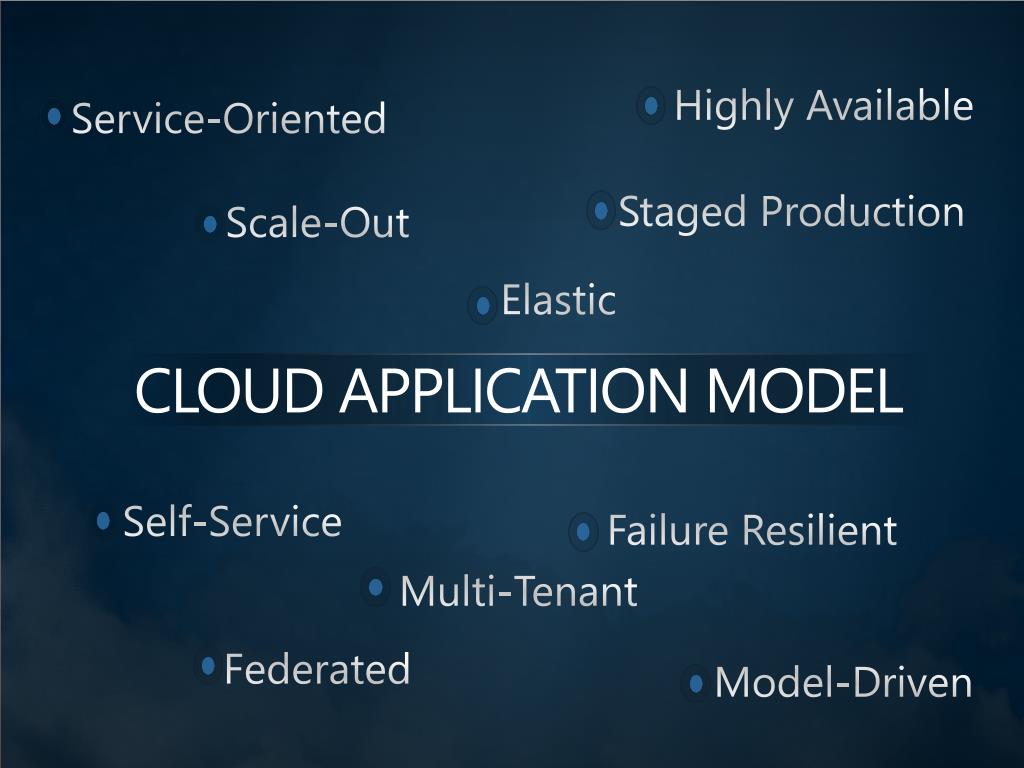 Service-Oriented

Highly Available

Scale-Out

Staged Production

Elastic

CLOUD APPLICATION MODEL

Self-Service

Failure Resilient

Multi-Tenant

Federated

Model-Driven